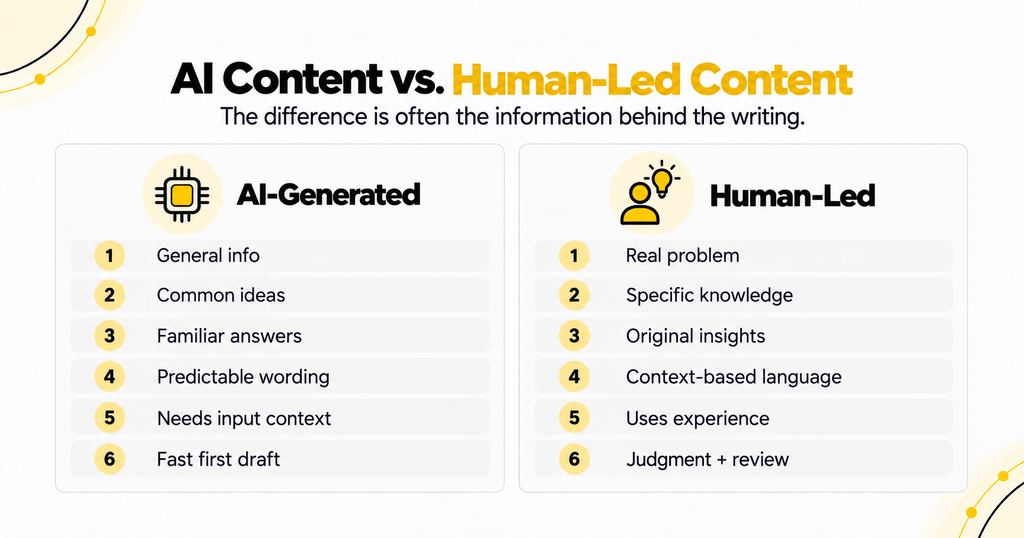 AI Content vs. Human-Led Content

The difference is often the information behind the writing.

AI-Generated

1 General info
2 Common ideas
3 Familiar answers
4 Predictable wording
5 Needs input context
6 Fast first draft

Human-Led

1 Real problem
2 Specific knowledge
3 Original insights
4 Context-based language
5 Uses experience
6 Judgment + review